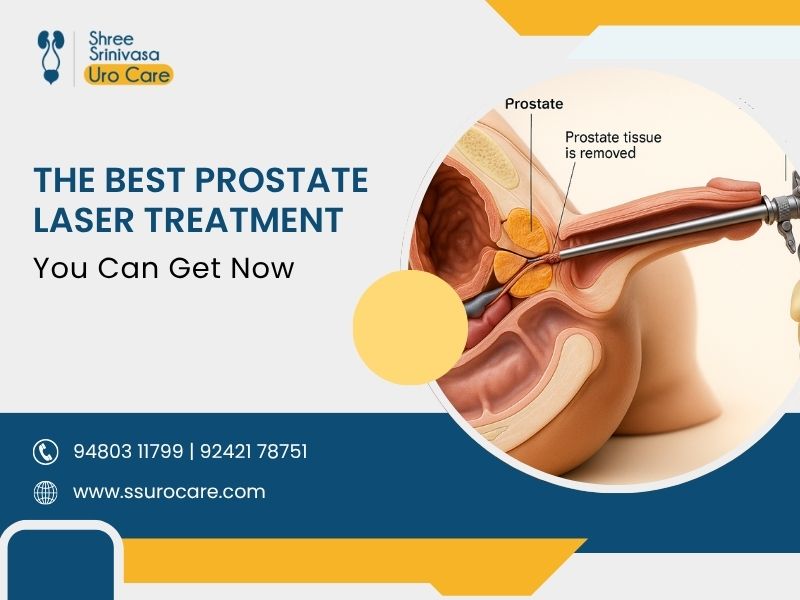 Shree Srinivasa Uro Care

THE BEST PROSTATE LASER TREATMENT

You Can Get Now

Prostate

Prostate tissue is removed

94803 11799 | 92421 78751

www.ssurocare.com